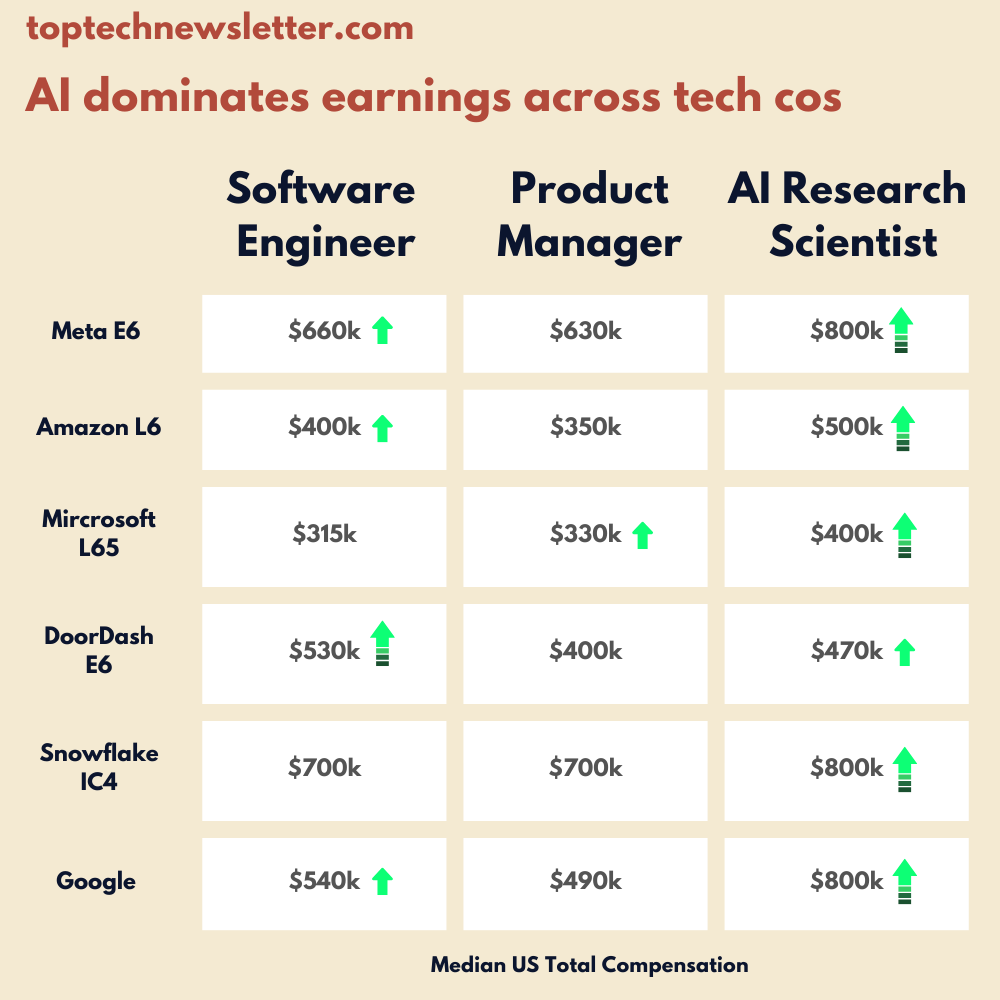 toptechnewsletter.com

AI dominates earnings across tech cos

| | Software Engineer | Product Manager | AI Research Scientist |
|---|---|---|---|
| Meta E6 | \$660k | \$630k | \$800k |
| Amazon L6 | \$400k | \$350k | \$500k |
| Mircrosoft L65 | \$315k | \$330k | \$400k |
| DoorDash E6 | \$530k | \$400k | \$470k |
| Snowflake IC4 | \$700k | \$700k | \$800k |
| Google | \$540k | \$490k | \$800k |

Median US Total Compensation